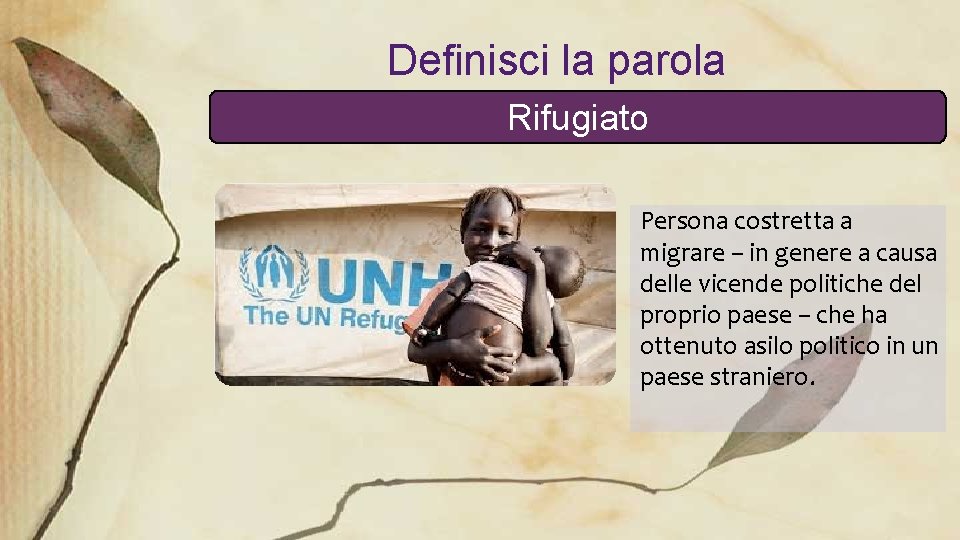 Definisci la parola

Rifugiato

UNH

The UN Refug

Persona costretta a migrare – in genere a causa delle vicende politiche del proprio paese – che ha ottenuto asilo politico in un paese straniero.